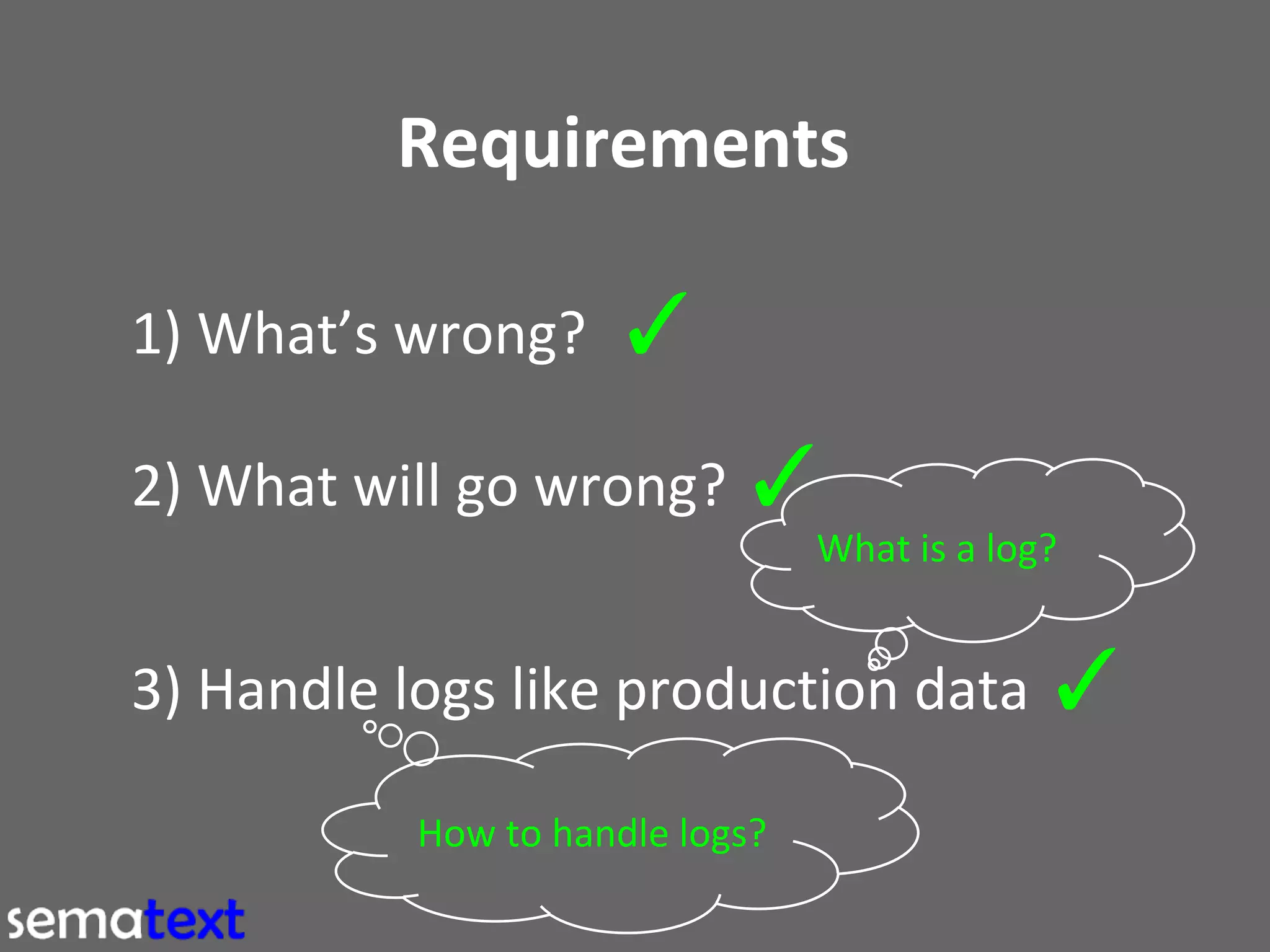 Requirements

1) What's wrong? ✓

2) What will go wrong? ✓

What is a log?

3) Handle logs like production data ✓

How to handle logs?

sematext